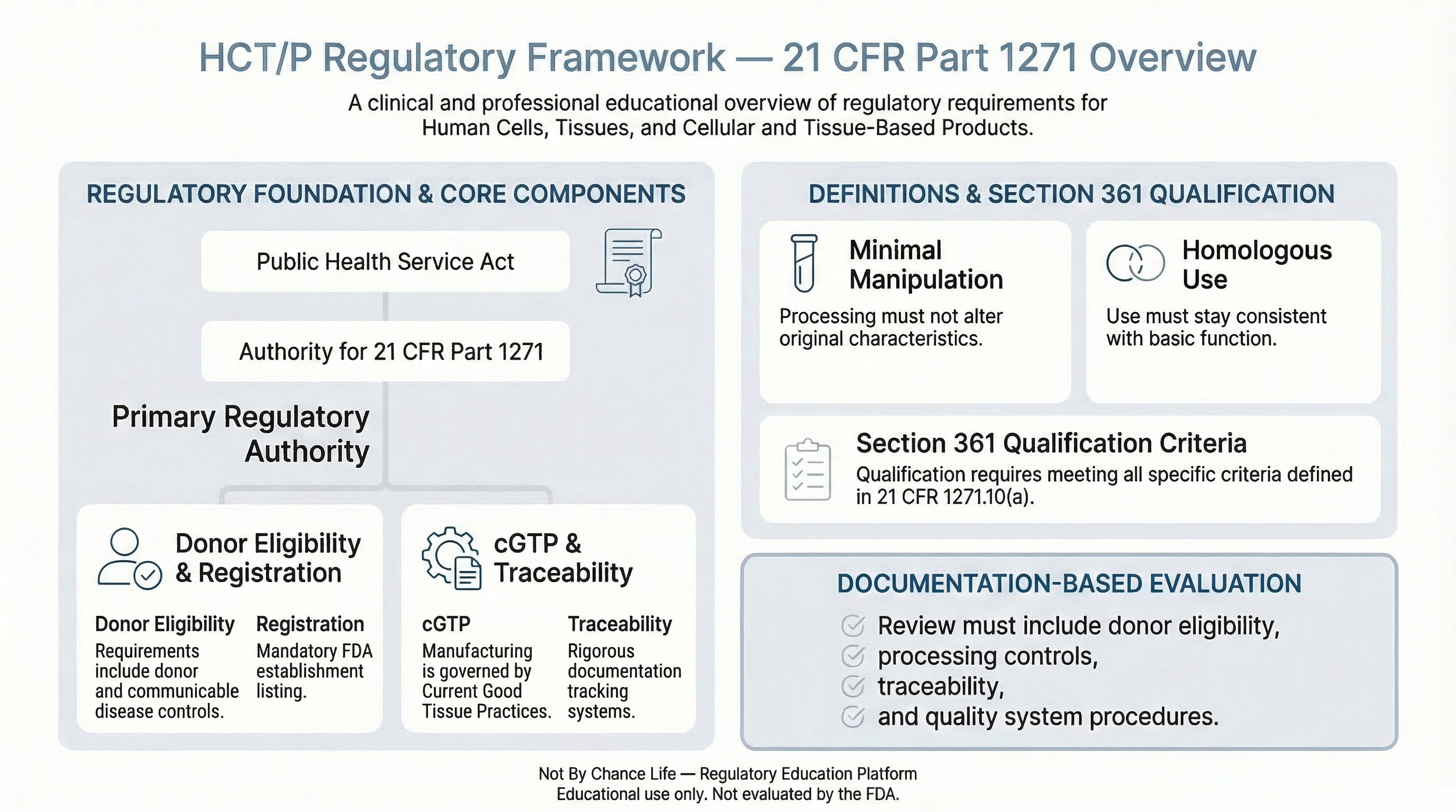 HCT/P Regulatory Framework — 21 CFR Part 1271 Overview

A clinical and professional educational overview of regulatory requirements for Human Cells, Tissues, and Cellular and Tissue-Based Products.

REGULATORY FOUNDATION & CORE COMPONENTS

Public Health Service Act

Authority for 21 CFR Part 1271

Primary Regulatory Authority

Donor Eligibility & Registration

Donor Eligibility
Requirements include donor and communicable disease controls.

Registration
Mandatory FDA establishment listing.

cGTP & Traceability

cGTP
Manufacturing is governed by Current Good Tissue Practices.

Traceability
Rigorous documentation tracking systems.

DEFINITIONS & SECTION 361 QUALIFICATION

Minimal Manipulation
Processing must not alter original characteristics.

Homologous Use
Use must stay consistent with basic function.

Section 361 Qualification Criteria
Qualification requires meeting all specific criteria defined in 21 CFR 1271.10(a).

DOCUMENTATION-BASED EVALUATION

Review must include donor eligibility,
processing controls,
traceability,
and quality system procedures.

Not By Chance Life — Regulatory Education Platform
Educational use only. Not evaluated by the FDA.